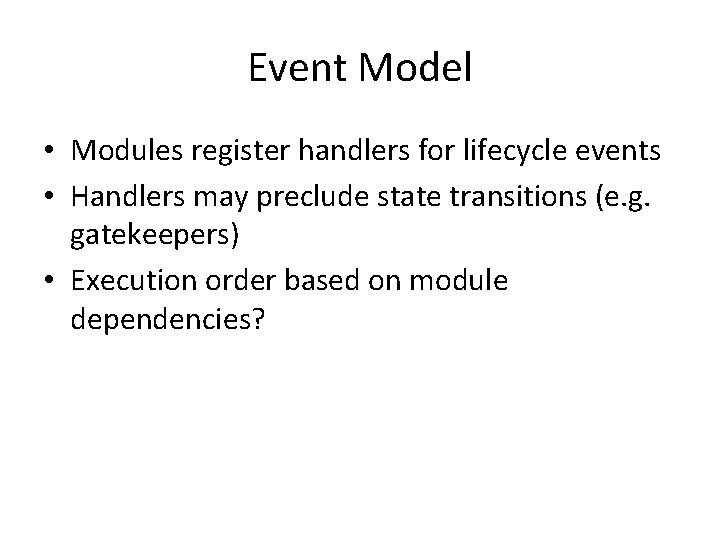 Event Model

• Modules register handlers for lifecycle events
• Handlers may preclude state transitions (e.g. gatekeepers)
• Execution order based on module dependencies?